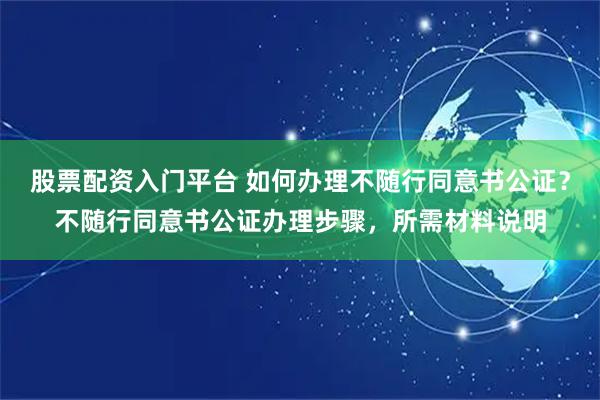 股票配资入门平台 如何办理不随行同意书公证？不随行同意书公证办理步骤，所需材料说明